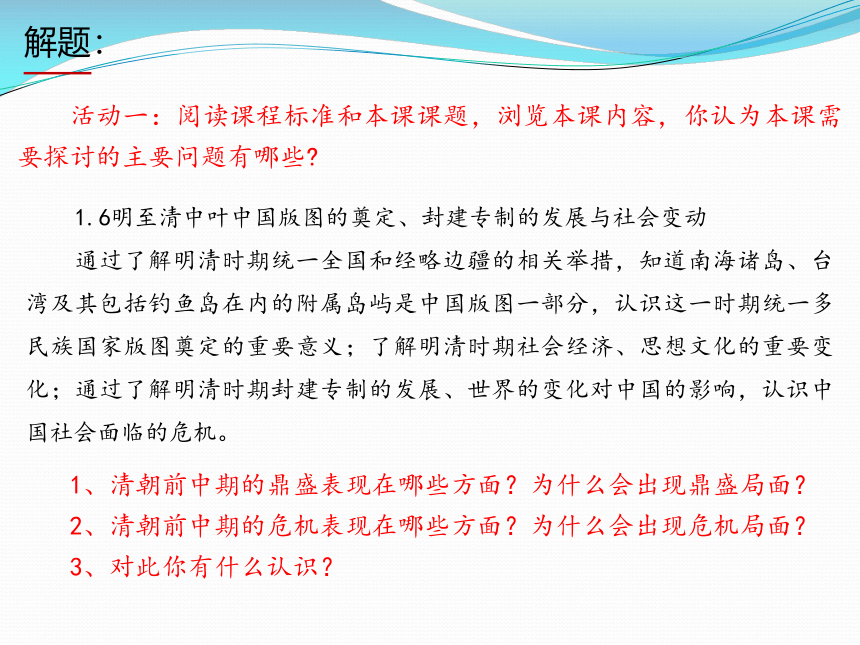 解题：

活动一：阅读课程标准和本课课题，浏览本课内容，你认为本课需要探讨的主要问题有哪些？

1.6明至清中叶中国版图的奠定、封建专制的发展与社会变动

通过了解明清时期统一全国和经略边疆的相关举措，知道南海诸岛、台湾及其包括钓鱼岛在内的附属岛屿是中国版图一部分，认识这一时期统一多民族国家版图奠定的重要意义；了解明清时期社会经济、思想文化的重要变化；通过了解明清时期封建专制的发展、世界的变化对中国的影响，认识中国社会面临的危机。

1、清朝前中期的鼎盛表现在哪些方面？为什么会出现鼎盛局面？
2、清朝前中期的危机表现在哪些方面？为什么会出现危机局面？
3、对此你有什么认识？